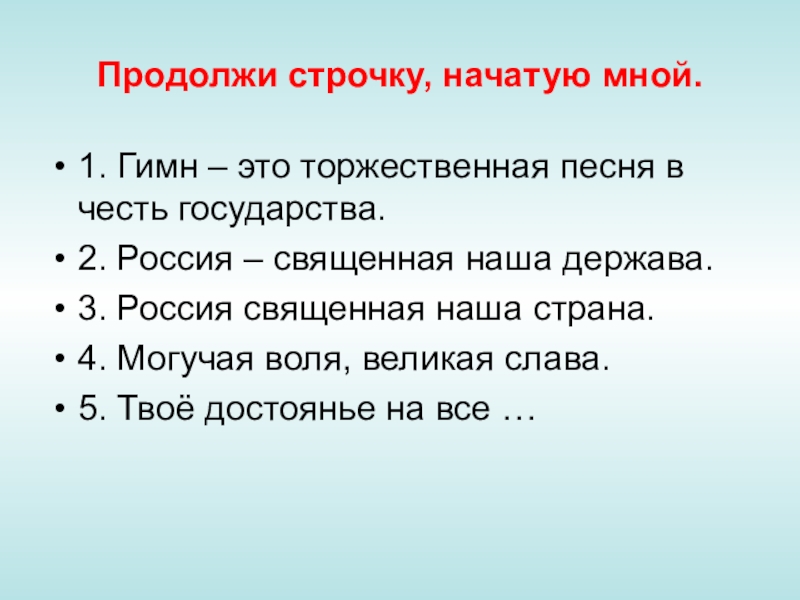 Продолжи строчку, начатую мной.

• 1. Гимн – это торжественная песня в честь государства.
• 2. Россия – священная наша держава.
• 3. Россия священная наша страна.
• 4. Могучая воля, великая слава.
• 5. Твоё достоянье на все …